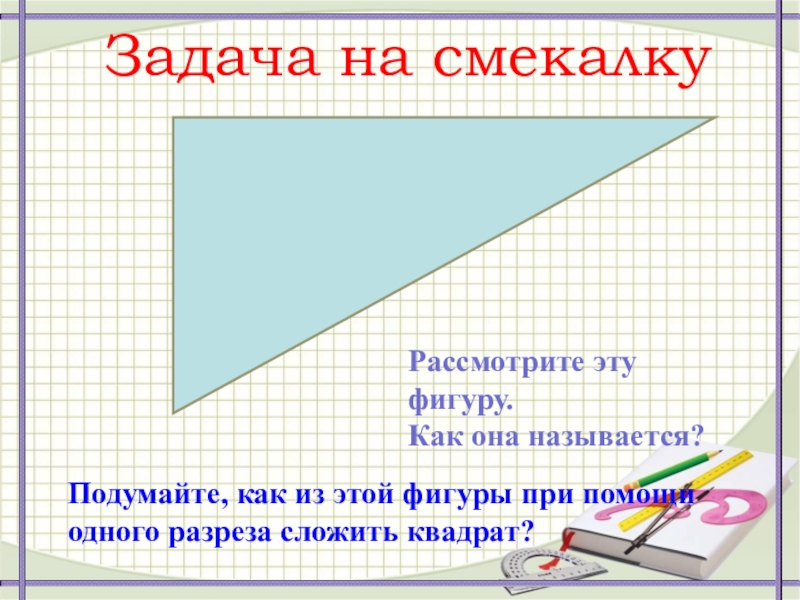 Задача на смекалку

Рассмотрите эту фигуру.
Как она называется?

Подумайте, как из этой фигуры при помощи одного разреза сложить квадрат?